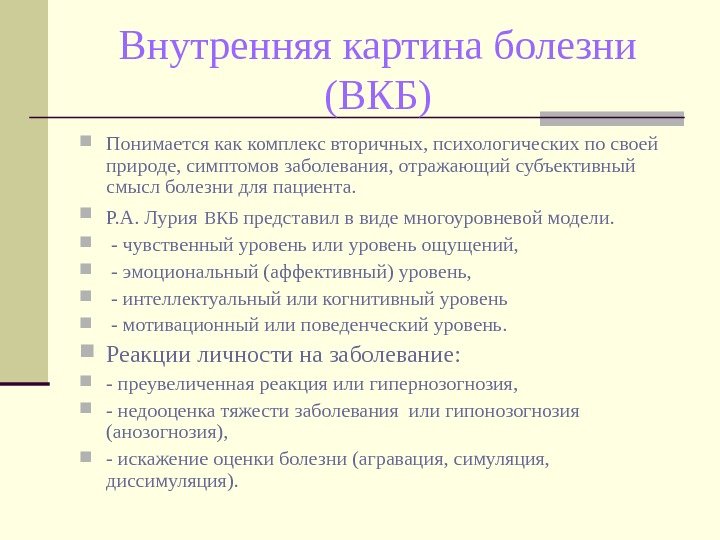 Внутренняя картина болезни (ВКБ)

Понимается как комплекс вторичных, психологических по своей природе, симптомов заболевания, отражающий субъективный смысл болезни для пациента.

Р.А. Лурия ВКБ представил в виде многоуровневой модели.

- чувственный уровень или уровень ощущений,

- эмоциональный (аффективный) уровень,

- интеллектуальный или когнитивный уровень

- мотивационный или поведенческий уровень.

Реакции личности на заболевание:

- преувеличенная реакция или гипернозогнозия,

- недооценка тяжести заболевания или гипонозогнозия (анозогнозия),

- искажение оценки болезни (агравация, симуляция, диссимуляция).